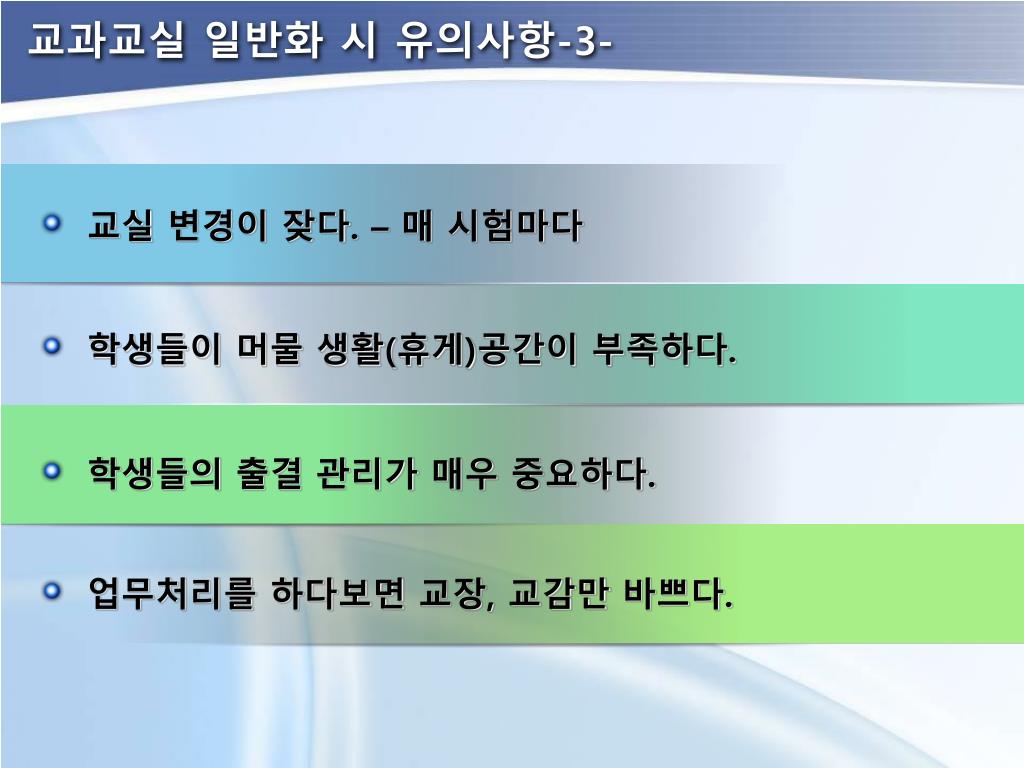 교과교실 일반화 시 유의사항-3-

교실 변경이 잦다. – 매 시험마다

학생들이 머물 생활(휴게)공간이 부족하다.

학생들의 출결 관리가 매우 중요하다.

업무처리를 하다보면 교장, 교감만 바쁘다.